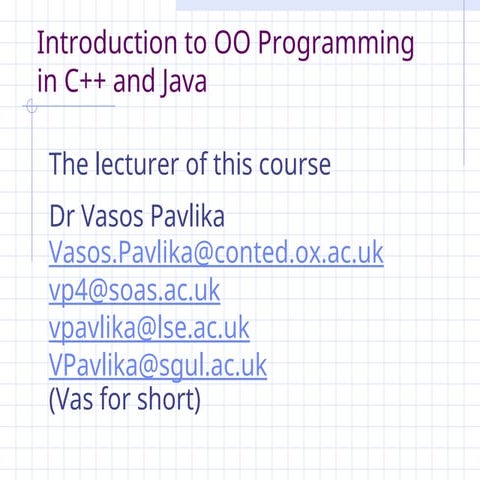 Introduction to OO Programming in C++ and Java

The lecturer of this course

Dr Vasos Pavlika
Vasos.Pavlika@conted.ox.ac.uk
vp4@soas.ac.uk
vpavlika@lse.ac.uk
VPavlika@sgul.ac.uk
(Vas for short)